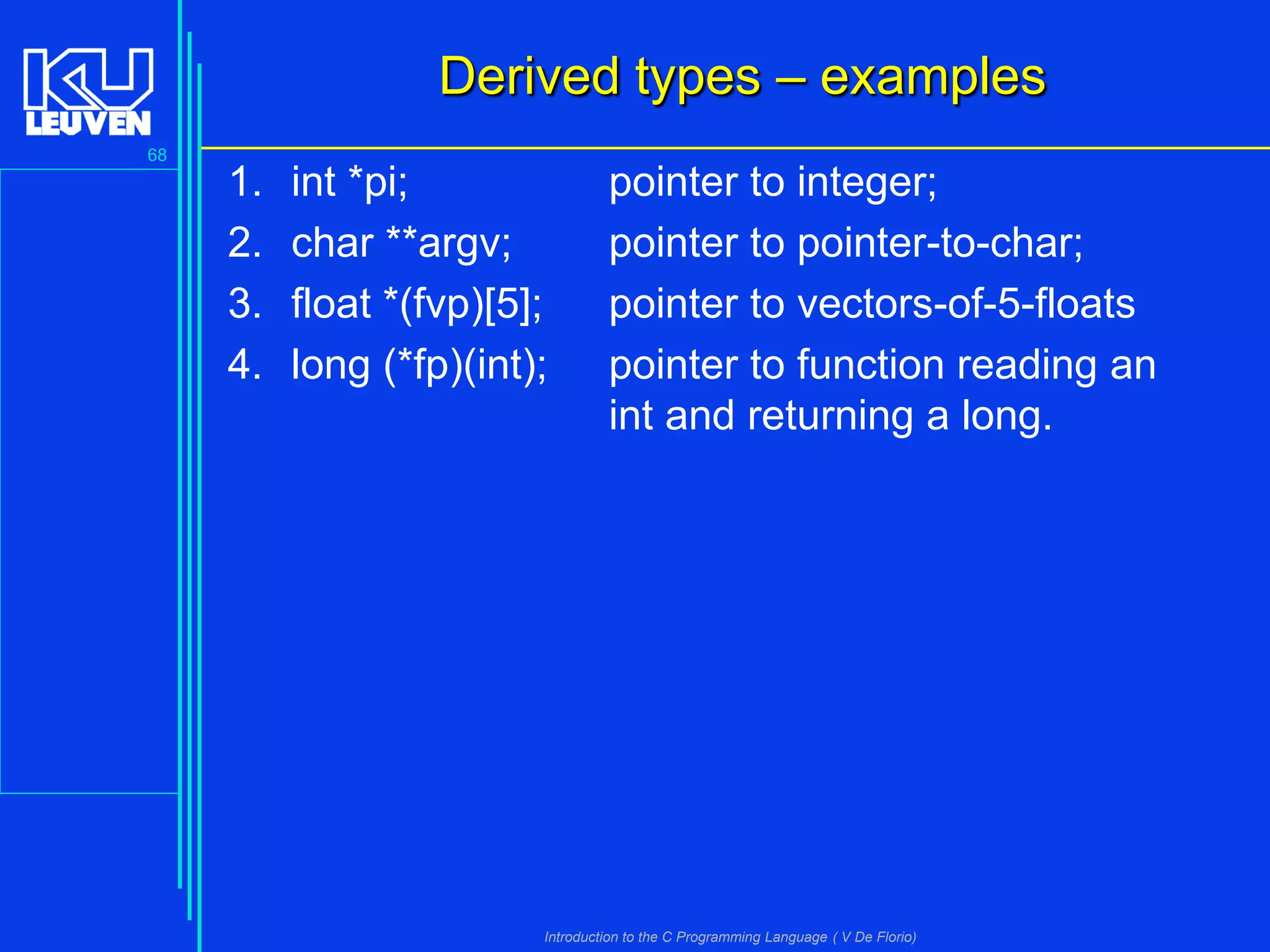 KU LEUVEN

68

Derived types – examples

1. int *pi; pointer to integer;
2. char **argv; pointer to pointer-to-char;
3. float *(fvp)[5]; pointer to vectors-of-5-floats
4. long (*fp)(int); pointer to function reading an int and returning a long.

Introduction to the C Programming Language ( V De Florio)